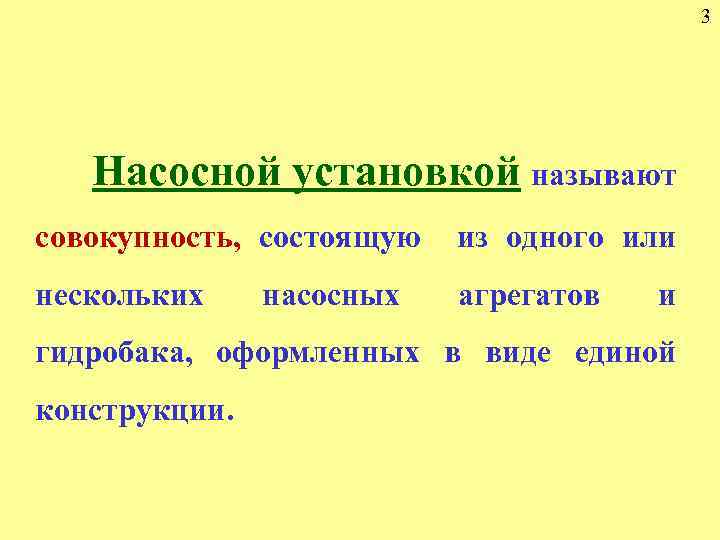 3

Насосной установкой называют совокупность, состоящую из одного или нескольких насосных агрегатов и гидробака, оформленных в виде единой конструкции.